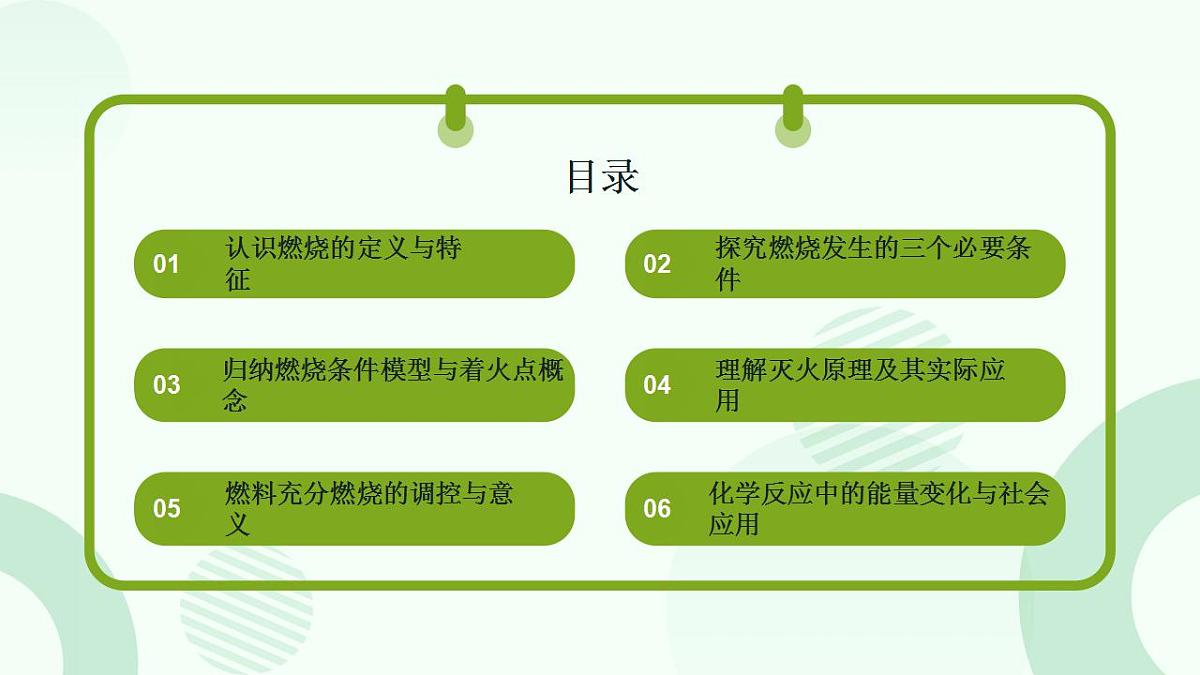 目录

01 认识燃烧的定义与特征

02 探究燃烧发生的三个必要条件

03 归纳燃烧条件模型与着火点概念

04 理解灭火原理及其实际应用

05 燃料充分燃烧的调控与意义

06 化学反应中的能量变化与社会应用